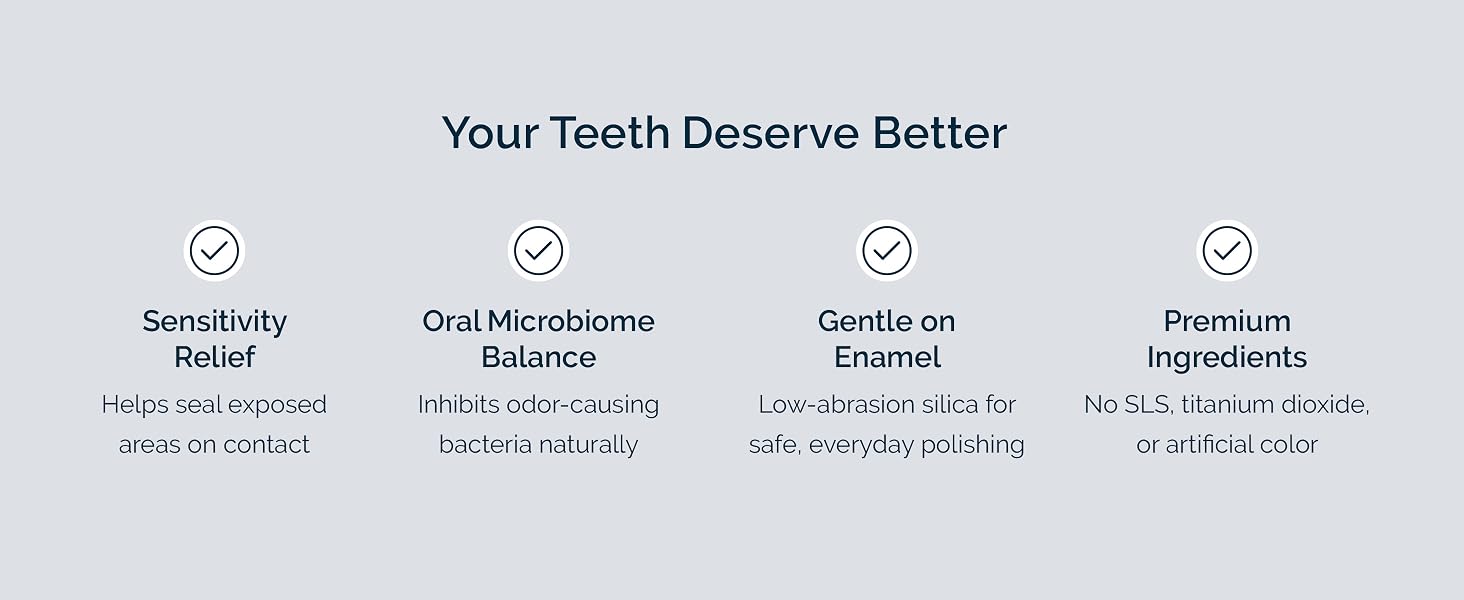 Your Teeth Deserve Better

Sensitivity Relief
Helps seal exposed areas on contact

Oral Microbiome Balance
Inhibits odor-causing bacteria naturally

Gentle on Enamel
Low-abrasion silica for safe, everyday polishing

Premium Ingredients
No SLS, titanium dioxide, or artificial color